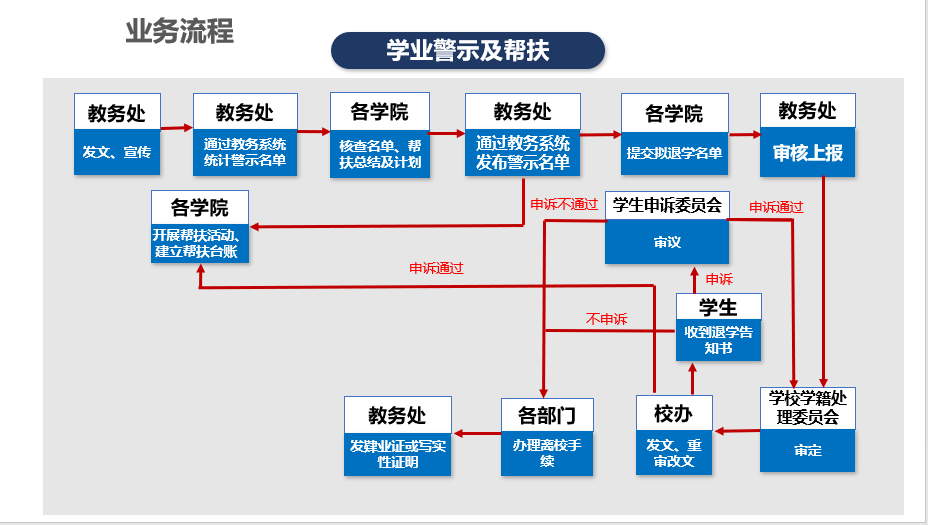 业务流程

学业警示及帮扶

教务处
发文、宣传

教务处
通过教务系统统计警示名单

各学院
核查名单、帮扶总结及计划

教务处
通过教务系统发布警示名单

各学院
提交拟退学名单

教务处
审核上报

各学院
开展帮扶活动、建立帮扶台账

申诉不通过

学生申诉委员会
审议

申诉通过

申诉通过

申诉

学生
收到退学告知书

不申诉

教务处
发肄业证或写实性证明

各部门
办理离校手续

校办
发文、重审改文

学校学籍处理委员会
审定